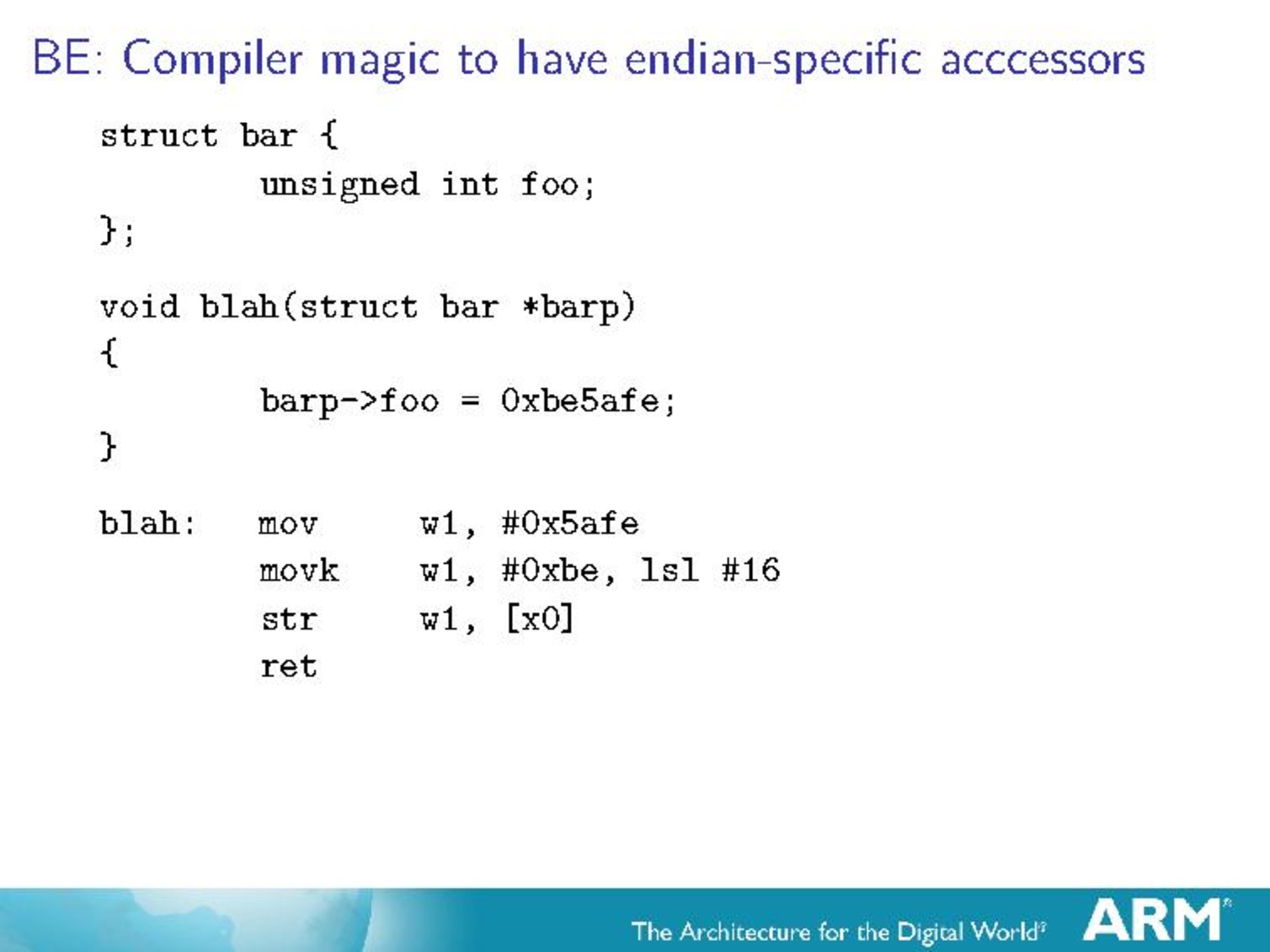 BE: Compiler magic to have endian-specific acccessors

struct bar {
        unsigned int foo;
};

void blah(struct bar *barp)
{
        barp->foo = 0xbe5afe;
}

blah:   mov     w1, #0x5afe
        movk    w1, #0xbe, lsl #16
        str     w1, [x0]
        ret

The Architecture for the Digital World® ARM®